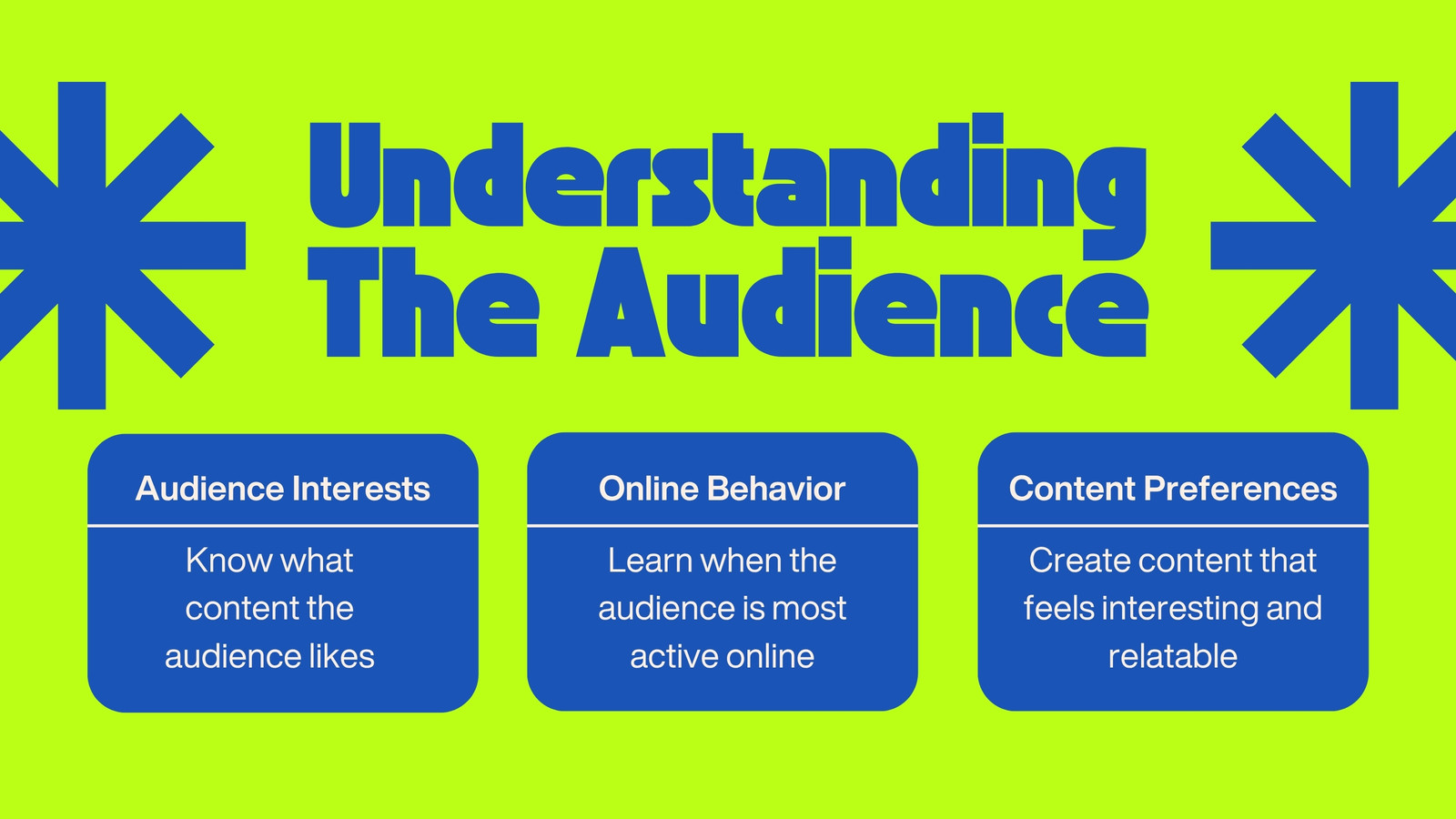 Understanding The Audience

Audience Interests

Know what content the audience likes

Online Behavior

Learn when the audience is most active online

Content Preferences

Create content that feels interesting and relatable